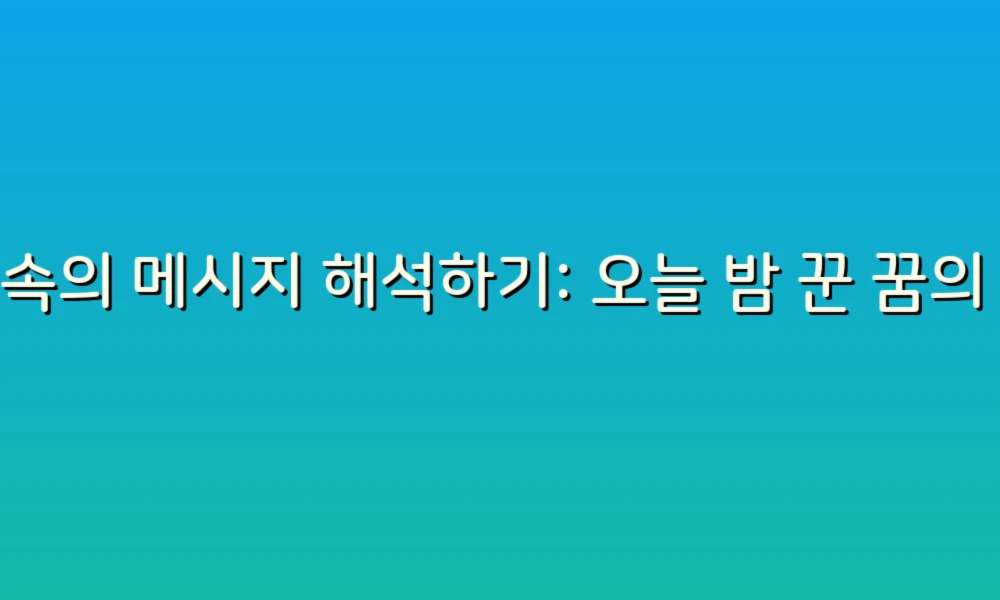 속의 메시지 해석하기: 오늘 밤 꾼 꿈의